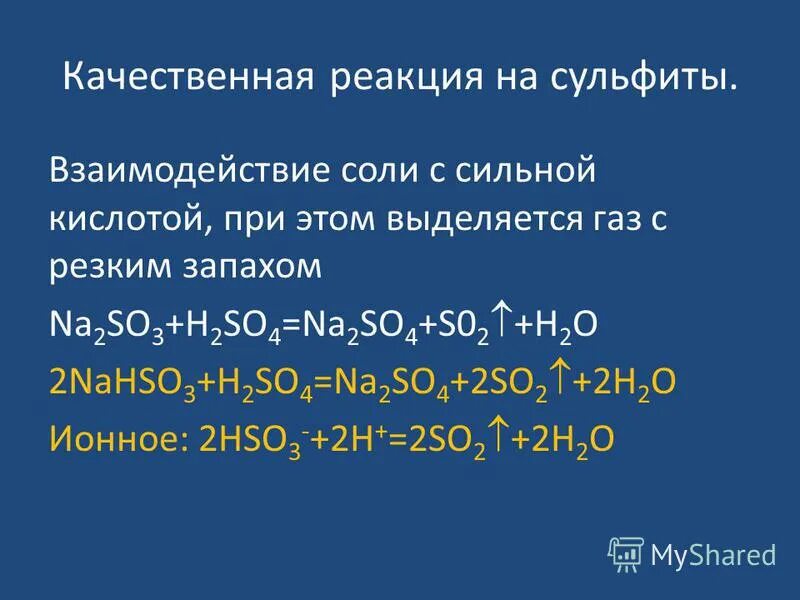 Качественная реакция на сульфиты.

Взаимодействие соли с сильной кислотой, при этом выделяется газ с резким запахом

$Na_2SO_3+H_2SO_4=Na_2SO_4+S0_2\uparrow+H_2O$

$2NaHSO_3+H_2SO_4=Na_2SO_4+2SO_2\uparrow+2H_2O$

Ионное: $2HSO_3^-+2H^+=2SO_2\uparrow+2H_2O$

MyShared